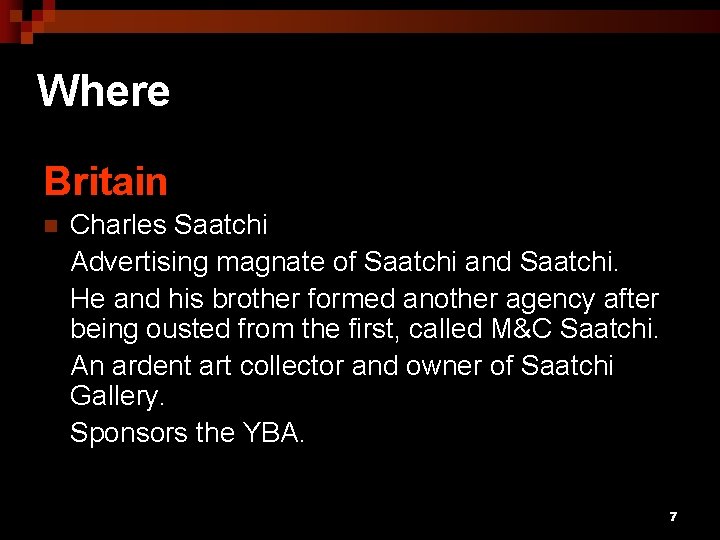 Where

Britain

Charles Saatchi

Advertising magnate of Saatchi and Saatchi.

He and his brother formed another agency after being ousted from the first, called M&C Saatchi.

An ardent art collector and owner of Saatchi Gallery.

Sponsors the YBA.

7